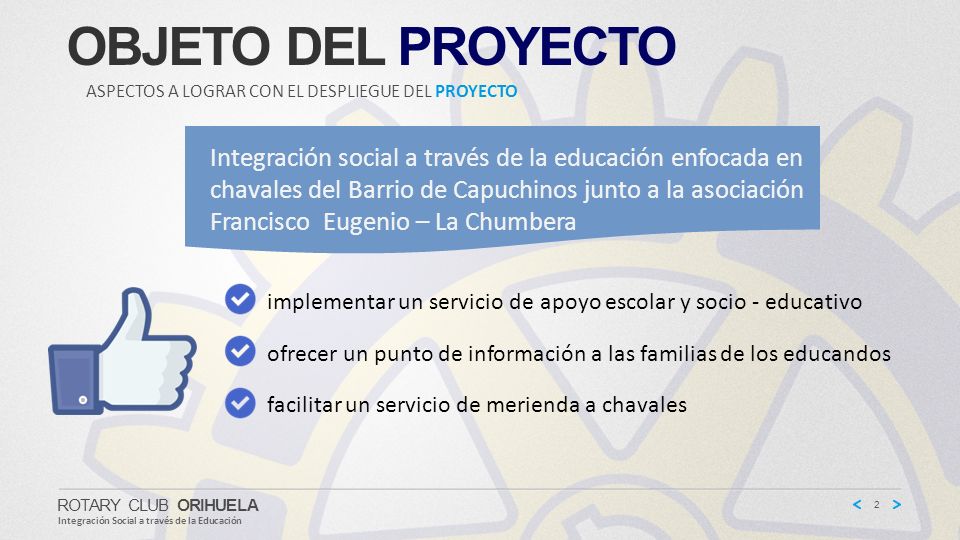 OBJETO DEL PROYECTO

ASPECTOS A LOGRAR CON EL DESPLIEGUE DEL PROYECTO

Integración social a través de la educación enfocada en chavales del Barrio de Capuchinos junto a la asociación Francisco Eugenio – La Chumbera

implementar un servicio de apoyo escolar y socio - educativo

ofrecer un punto de información a las familias de los educandos

facilitar un servicio de merienda a chavales

ROTARY CLUB ORIHUELA
Integración Social a través de la Educación

< 2 >